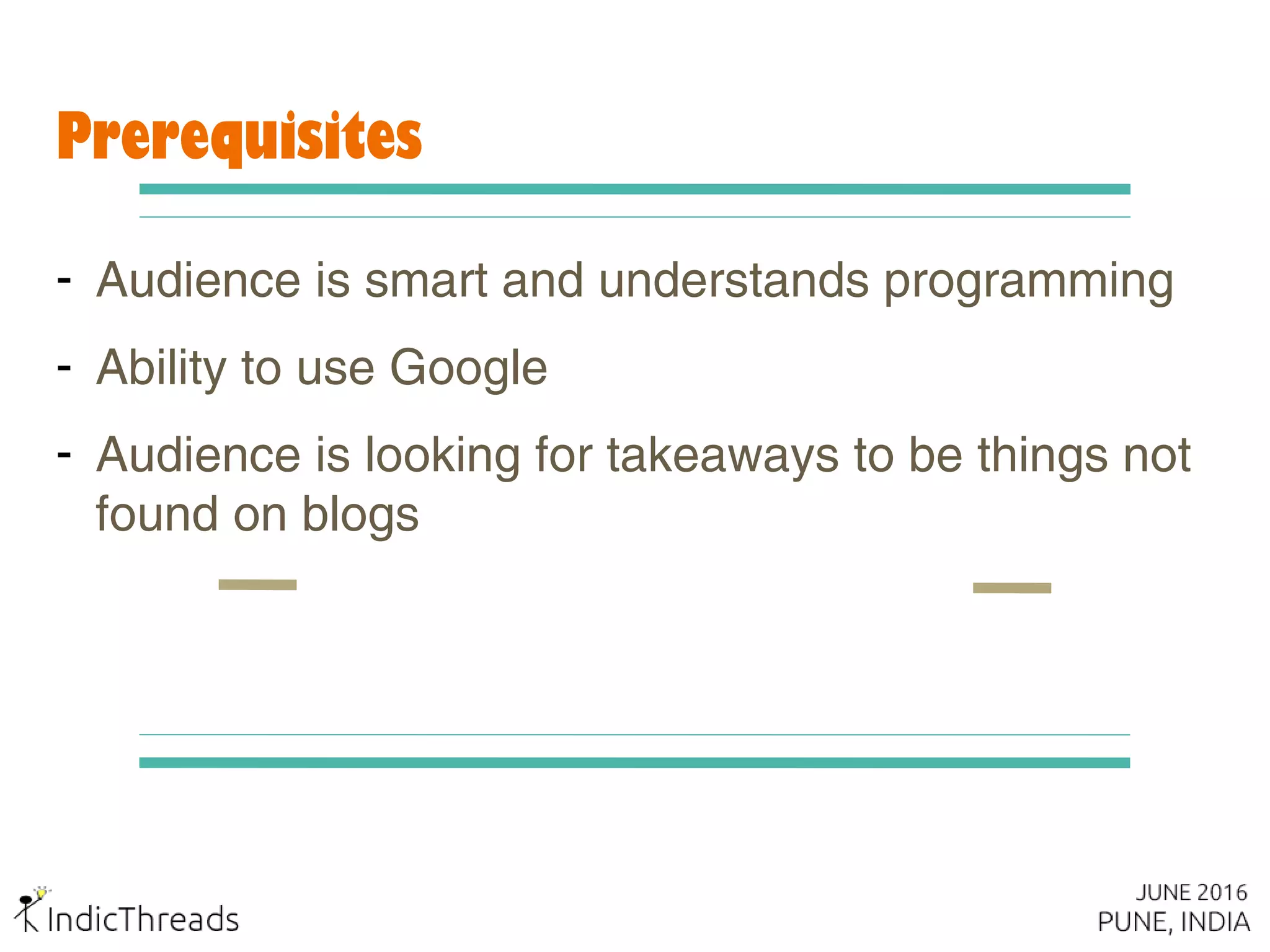 Prerequisites

- Audience is smart and understands programming
- Ability to use Google
- Audience is looking for takeaways to be things not found on blogs

IndicThreads

JUNE 2016
PUNE, INDIA